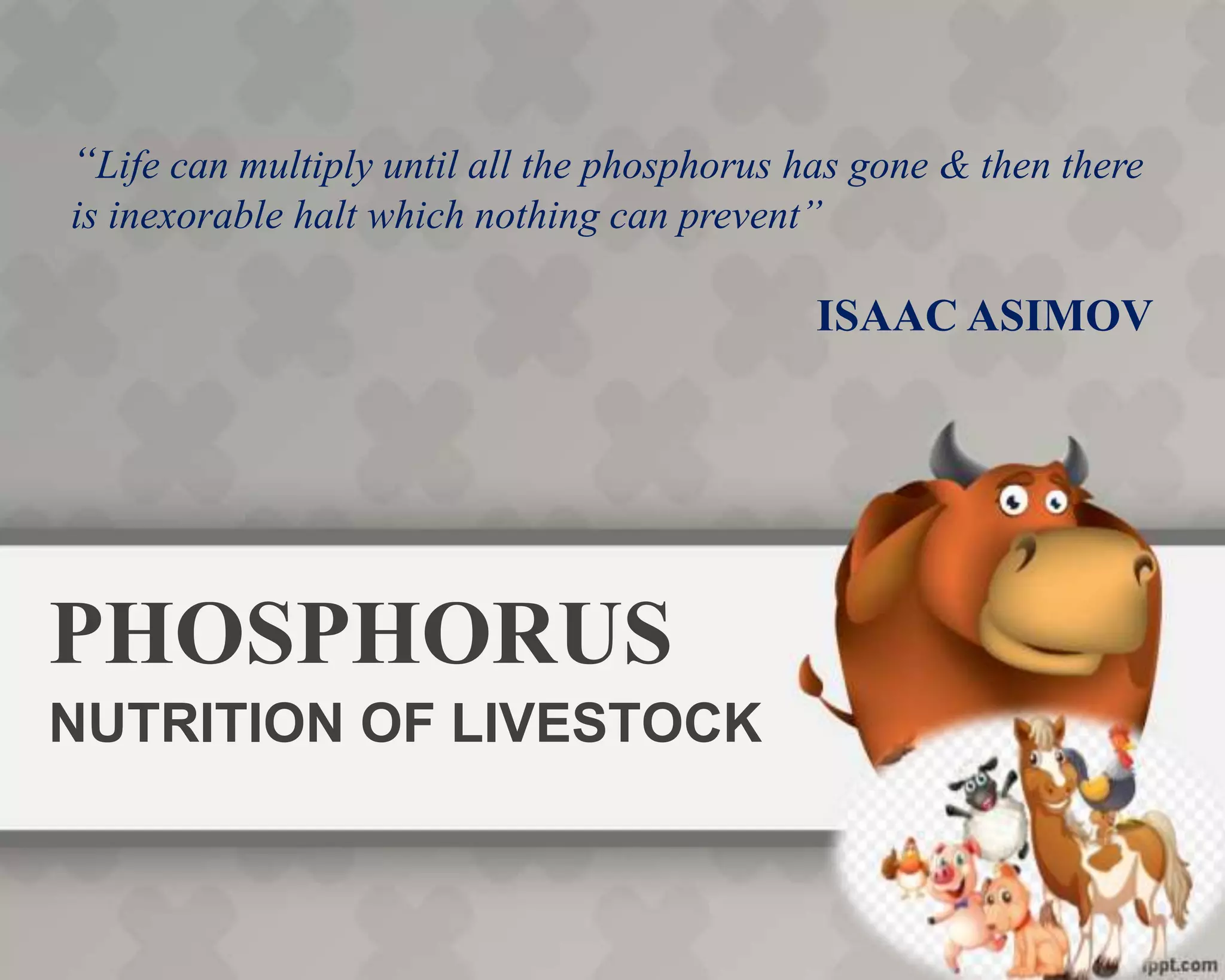 “Life can multiply until all the phosphorus has gone & then there is inexorable halt which nothing can prevent”

ISAAC ASIMOV

PHOSPHORUS

NUTRITION OF LIVESTOCK

ippt.com